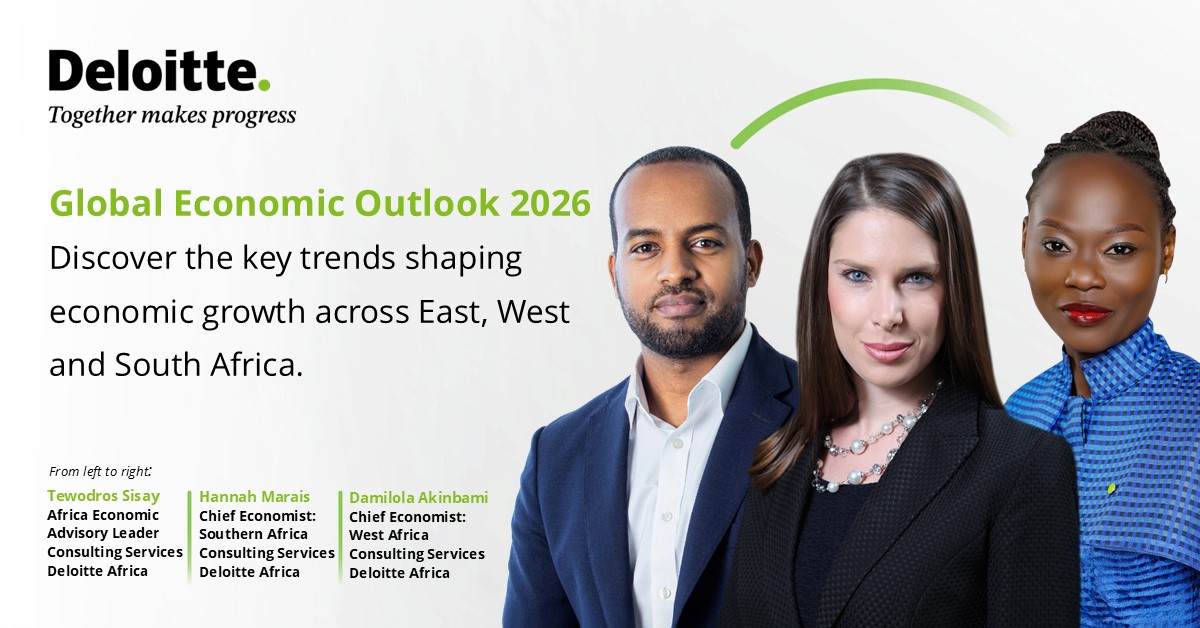 Deloitte.
Together makes progress

Global Economic Outlook 2026
Discover the key trends shaping economic growth across East, West and South Africa.

From left to right:

Tewodros Sisay
Africa Economic Advisory Leader
Consulting Services
Deloitte Africa

Hannah Marais
Chief Economist: Southern Africa
Consulting Services
Deloitte Africa

Damilola Akinbami
Chief Economist: West Africa
Consulting Services
Deloitte Africa